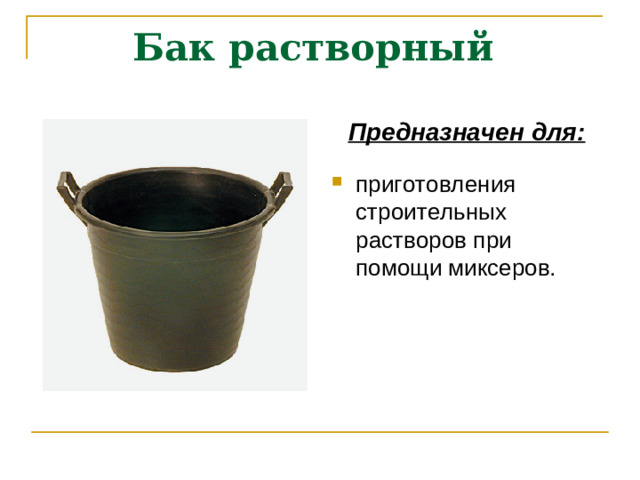 Бак растворный

Предназначен для:

приготовления строительных растворов при помощи миксеров.